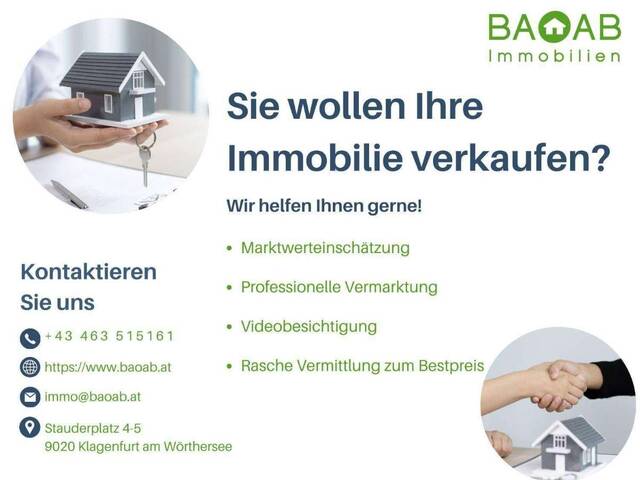 BAOAB
Immobilien

Sie wollen Ihre Immobilie verkaufen?

Wir helfen Ihnen gerne!

• Marktwerteinschätzung
• Professionelle Vermarktung
• Videobesichtigung
• Rasche Vermittlung zum Bestpreis

Kontaktieren Sie uns

+43 463 515161

https://www.baoab.at

immo@baoab.at

Stauderplatz 4-5
9020 Klagenfurt am Wörthersee